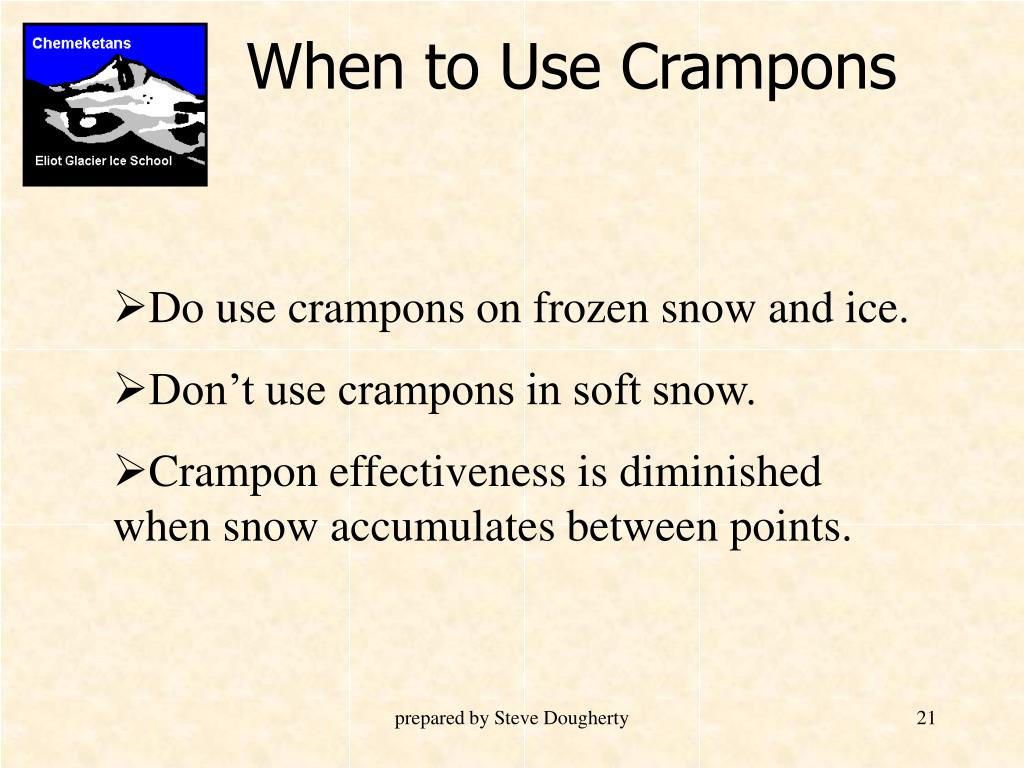 Chemeketans

Eliot Glacier Ice School

When to Use Crampons

➢Do use crampons on frozen snow and ice.

➢Don’t use crampons in soft snow.

➢Crampon effectiveness is diminished when snow accumulates between points.

prepared by Steve Dougherty

21